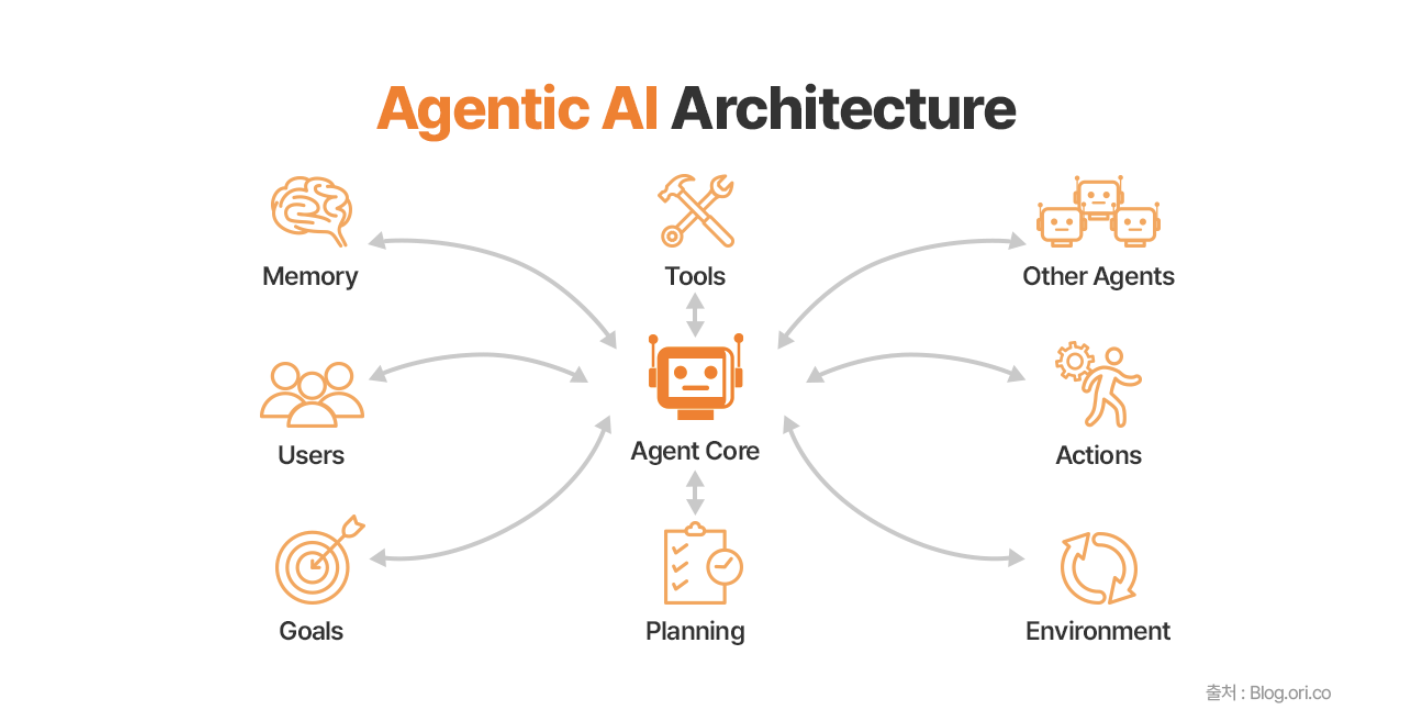 Agentic AI Architecture

Memory

Tools

Other Agents

Users

Agent Core

Actions

Goals

Planning

Environment

출처 : Blog.ori.co